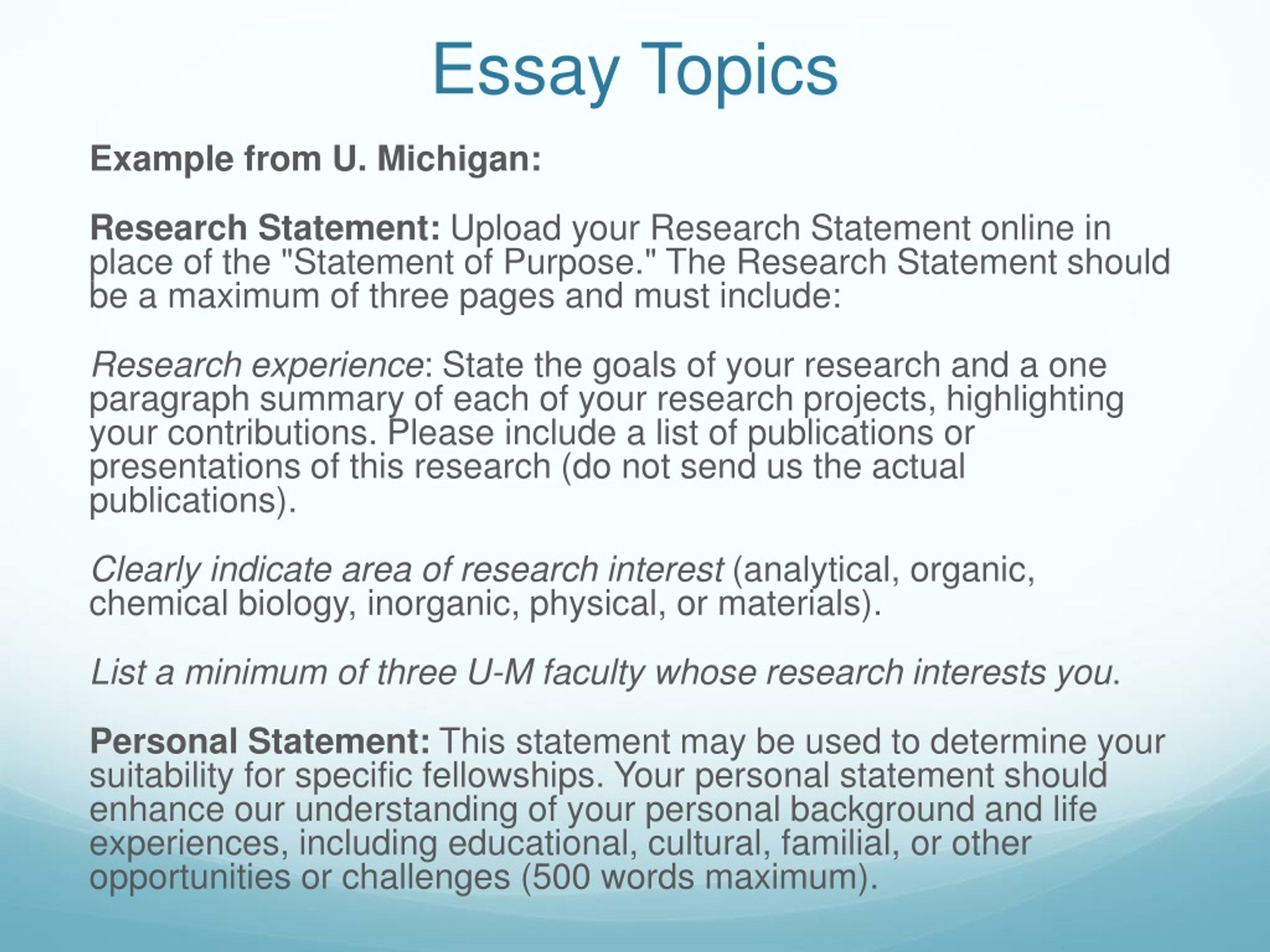 Essay Topics

Example from U. Michigan:

Research Statement: Upload your Research Statement online in place of the "Statement of Purpose." The Research Statement should be a maximum of three pages and must include:

Research experience: State the goals of your research and a one paragraph summary of each of your research projects, highlighting your contributions. Please include a list of publications or presentations of this research (do not send us the actual publications).

Clearly indicate area of research interest (analytical, organic, chemical biology, inorganic, physical, or materials).

List a minimum of three U-M faculty whose research interests you.

Personal Statement: This statement may be used to determine your suitability for specific fellowships. Your personal statement should enhance our understanding of your personal background and life experiences, including educational, cultural, familial, or other opportunities or challenges (500 words maximum).